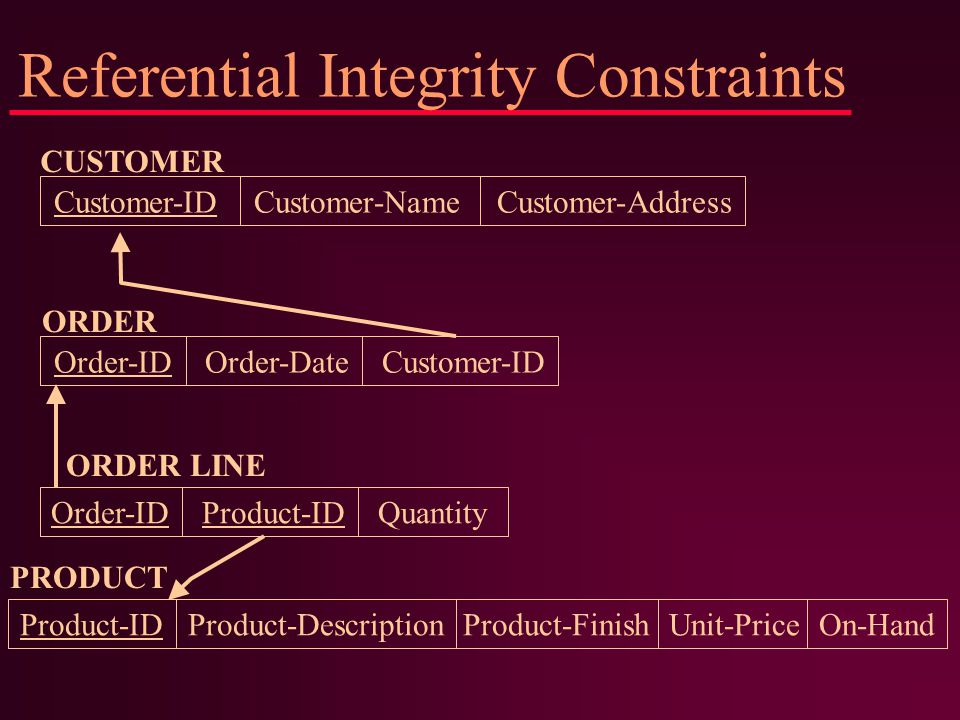 Referential Integrity Constraints

CUSTOMER

| Customer-ID | Customer-Name | Customer-Address |
|---|---|---|

ORDER

| Order-ID | Order-Date | Customer-ID |
|---|---|---|

ORDER LINE

| Order-ID | Product-ID | Quantity |
|---|---|---|

PRODUCT

| Product-ID | Product-Description | Product-Finish | Unit-Price | On-Hand |
|---|---|---|---|---|